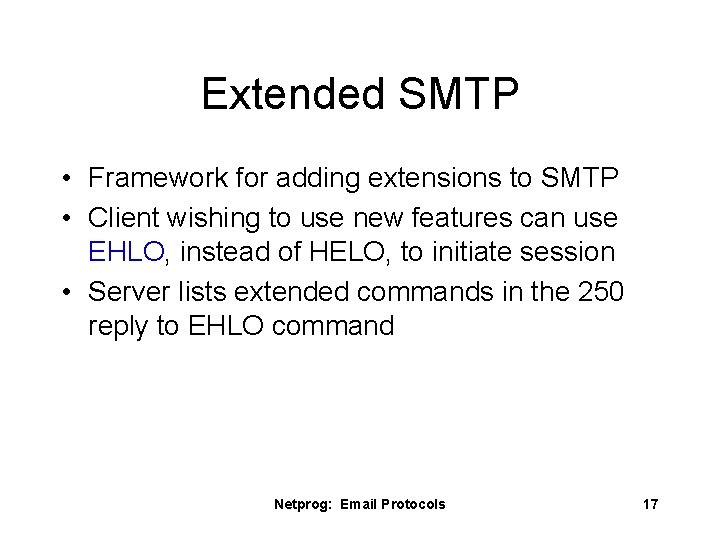 Extended SMTP

• Framework for adding extensions to SMTP
• Client wishing to use new features can use EHLO, instead of HELO, to initiate session
• Server lists extended commands in the 250 reply to EHLO command

Netprog: Email Protocols

17